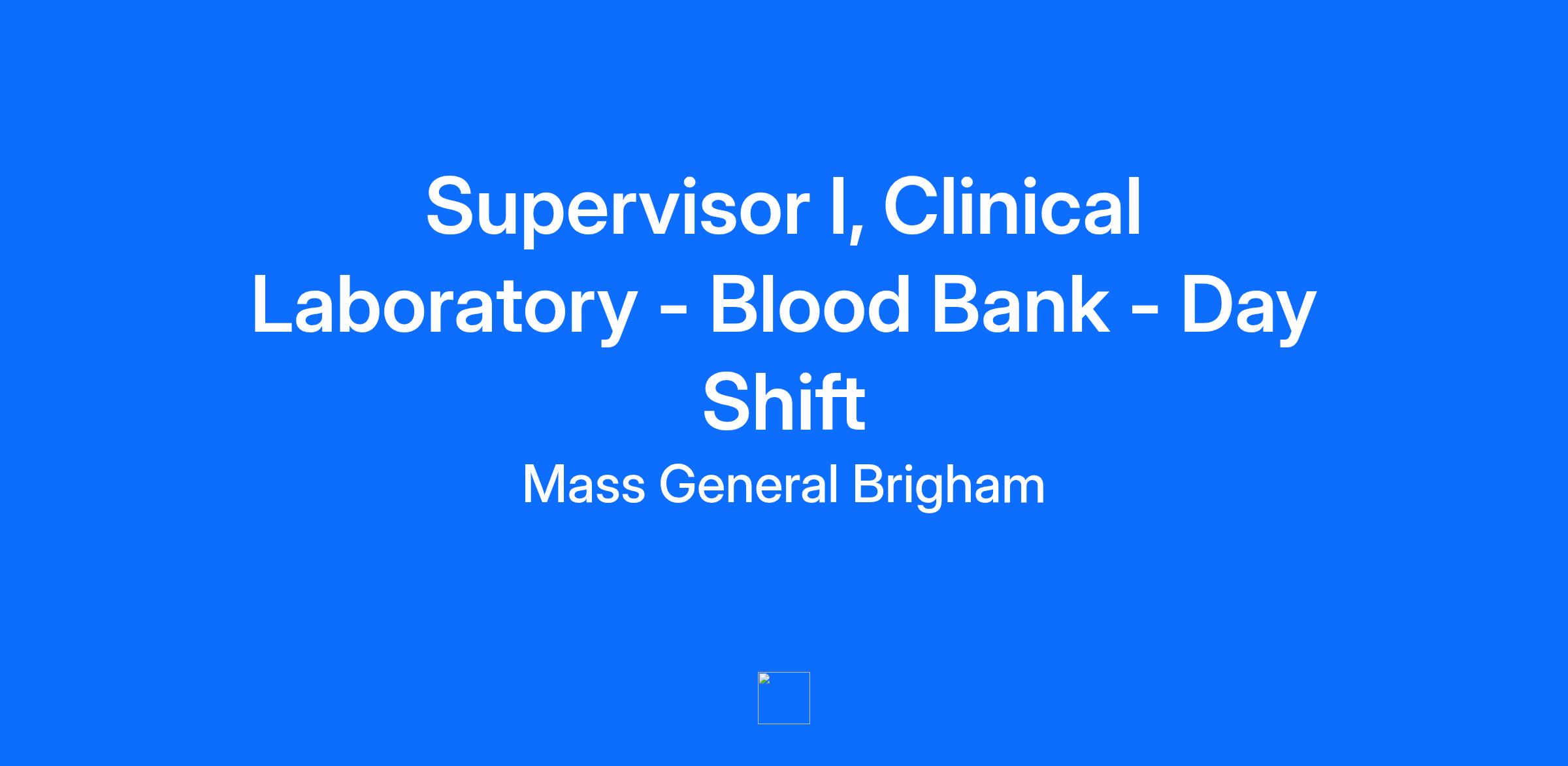 Supervisor I, Clinical Laboratory - Blood Bank - Day Shift

Mass General Brigham